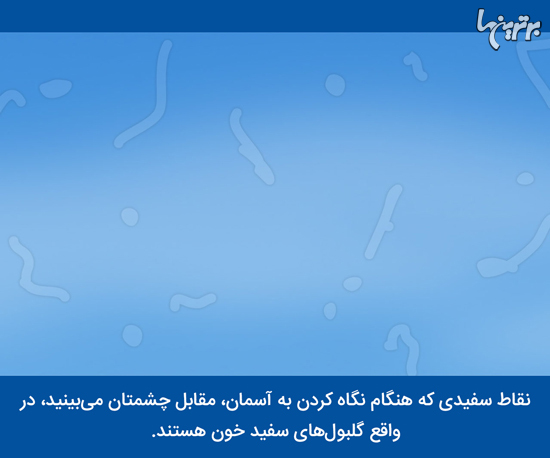 برترین‌ها

نقاط سفیدی که هنگام نگاه کردن به آسمان، مقابل چشمتان می‌بینید، در واقع گلبول‌های سفید خون هستند.